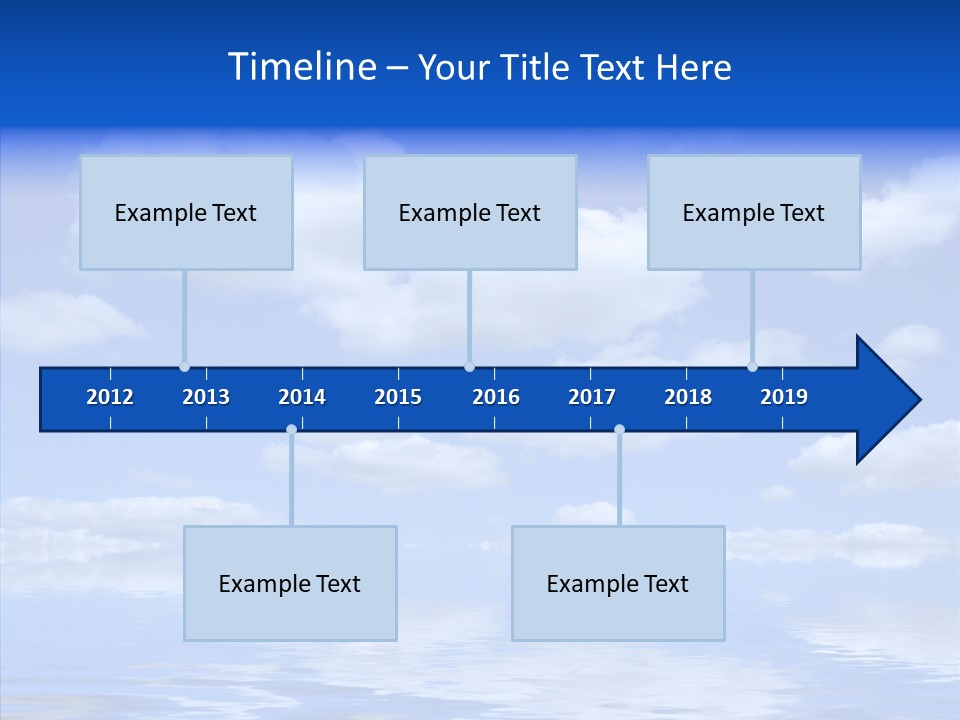 Timeline – Your Title Text Here

Example Text

Example Text

Example Text

2012 2013 2014 2015 2016 2017 2018 2019

Example Text

Example Text